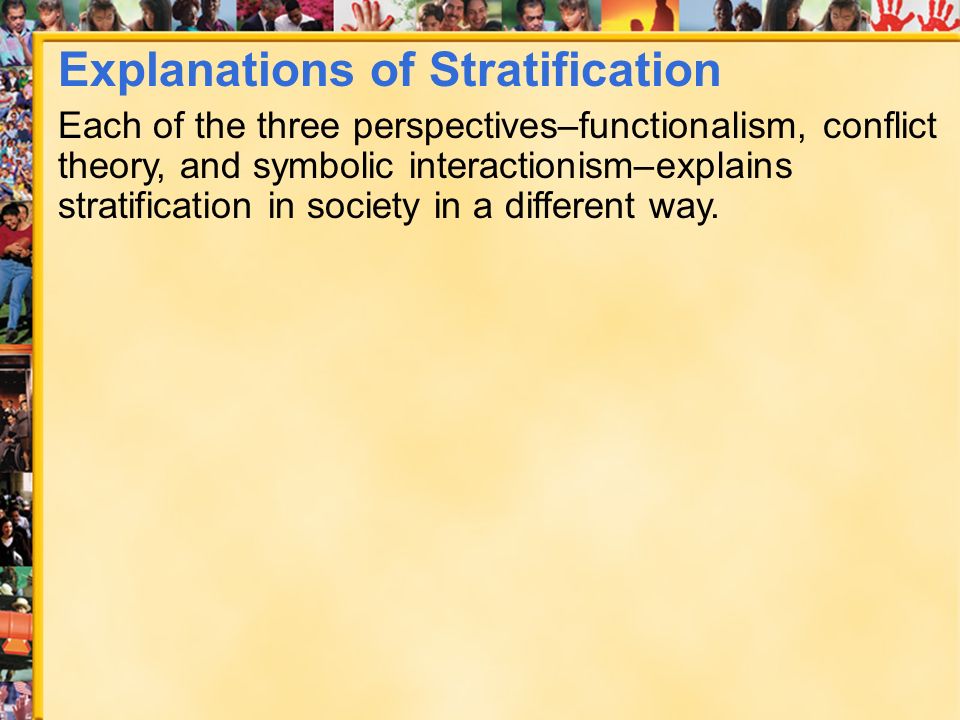 Explanations of Stratification

Each of the three perspectives–functionalism, conflict theory, and symbolic interactionism–explains stratification in society in a different way.